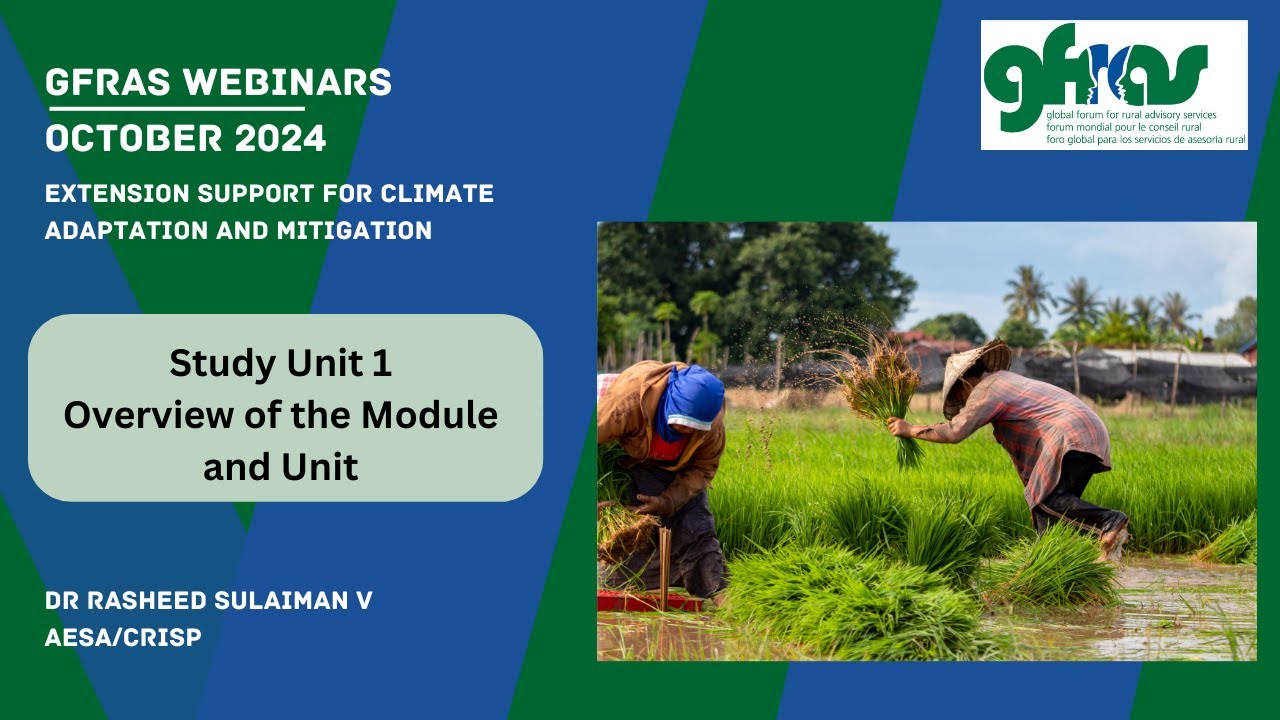 GFRAS WEBINARS
OCTOBER 2024

EXTENSION SUPPORT FOR CLIMATE ADAPTATION AND MITIGATION

gfras
global forum for rural advisory services
forum mondial pour le conseil rural
foro global para los servicios de asesoría rural

Study Unit 1
Overview of the Module and Unit

DR RASHEED SULAIMAN V
AESA/CRISP